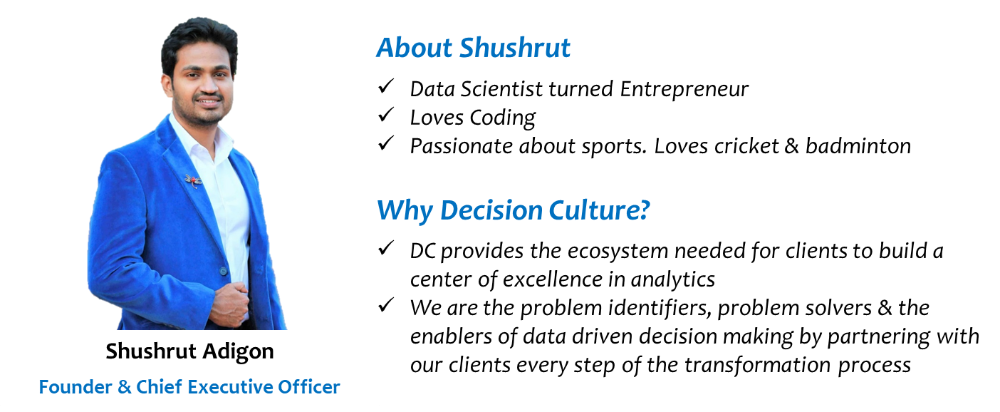 Shushrut Adigon

Founder & Chief Executive Officer

About Shushrut

✓ Data Scientist turned Entrepreneur
✓ Loves Coding
✓ Passionate about sports. Loves cricket & badminton

Why Decision Culture?

✓ DC provides the ecosystem needed for clients to build a center of excellence in analytics
✓ We are the problem identifiers, problem solvers & the enablers of data driven decision making by partnering with our clients every step of the transformation process